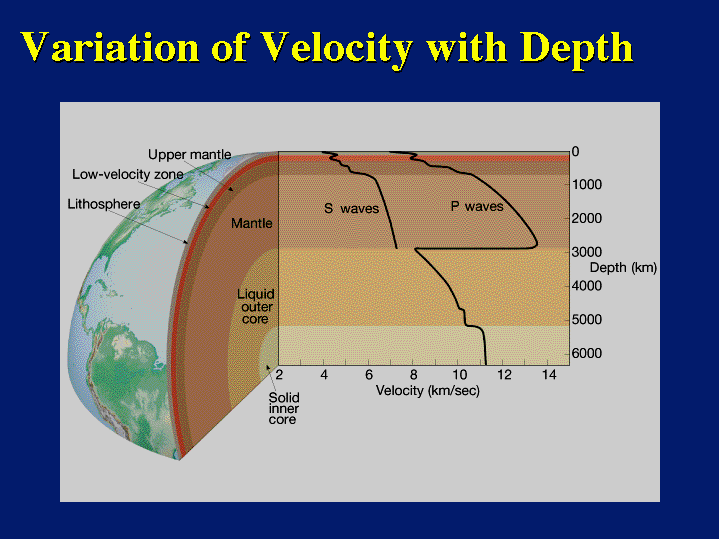 Variation of Velocity with Depth

Upper mantle
Low-velocity zone
Lithosphere
Mantle
Liquid outer core
Solid inner core
S waves
P waves
0
1000
2000
3000
Depth (km)
4000
5000
6000
2
4
6
8
10
12
14
Velocity (km/sec)